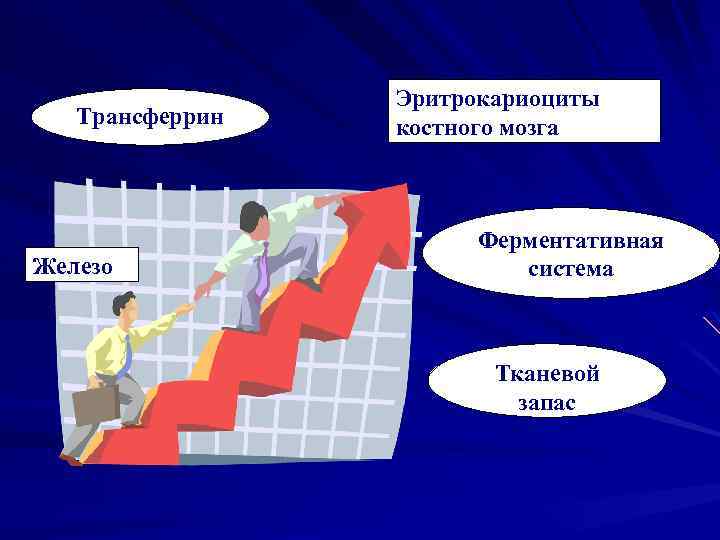 Трансферрин

Эритрокариоциты костного мозга

Железо

Ферментативная система

Тканевой запас